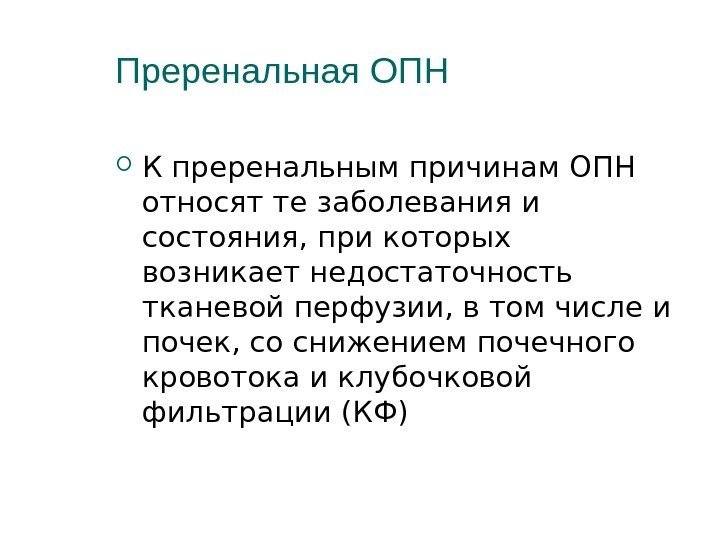 Преренальная ОПН

К преренальным причинам ОПН относят те заболевания и состояния, при которых возникает недостаточность тканевой перфузии, в том числе и почек, со снижением почечного кровотока и клубочковой фильтрации (КФ)